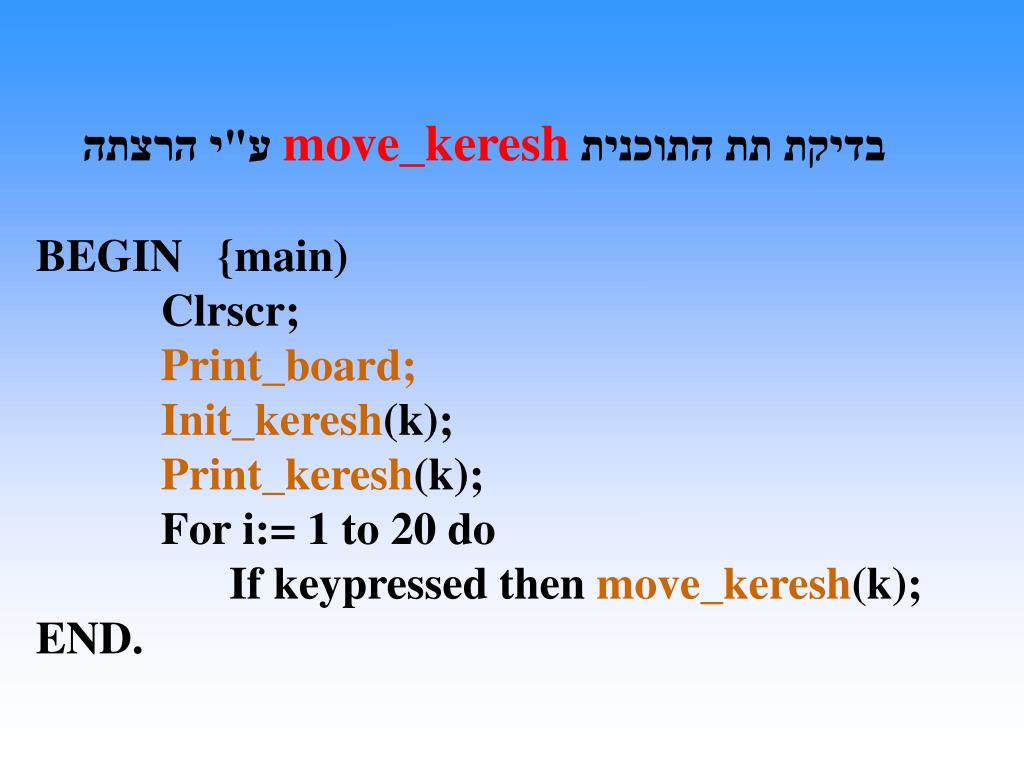 בדיקת תת התוכנית move_keresh ע"י הרצתה

BEGIN {main)
Clrscr;
Print_board;
Init_keresh(k);
Print_keresh(k);
For i:= 1 to 20 do
If keypressed then move_keresh(k);
END.